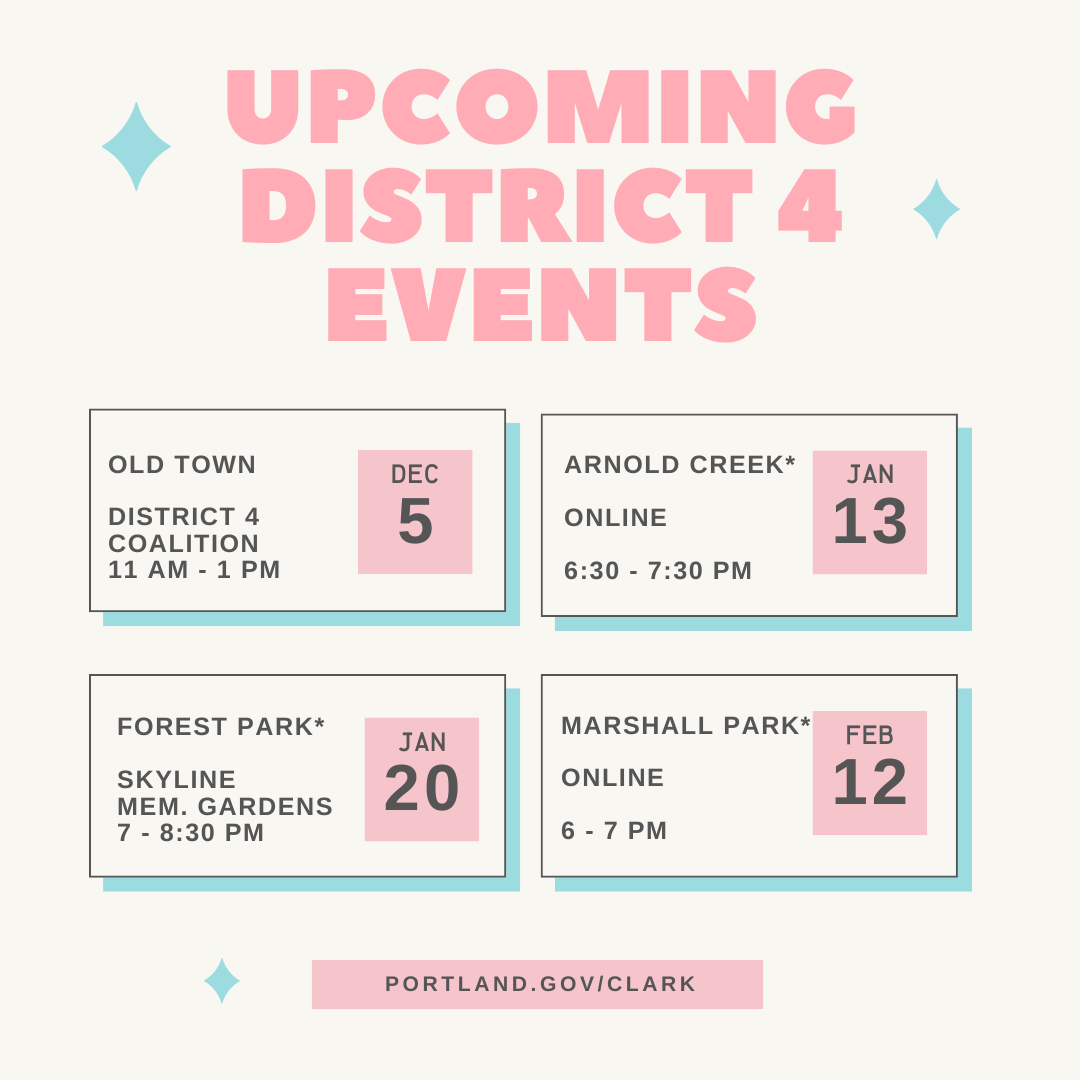 UPCOMING DISTRICT 4 EVENTS

OLD TOWN

DISTRICT 4 COALITION
11 AM - 1 PM

DEC
5

ARNOLD CREEK*

ONLINE

6:30 - 7:30 PM

JAN
13

FOREST PARK*

SKYLINE MEM. GARDENS
7 - 8:30 PM

JAN
20

MARSHALL PARK*

ONLINE

6 - 7 PM

FEB
12

PORTLAND.GOV/CLARK